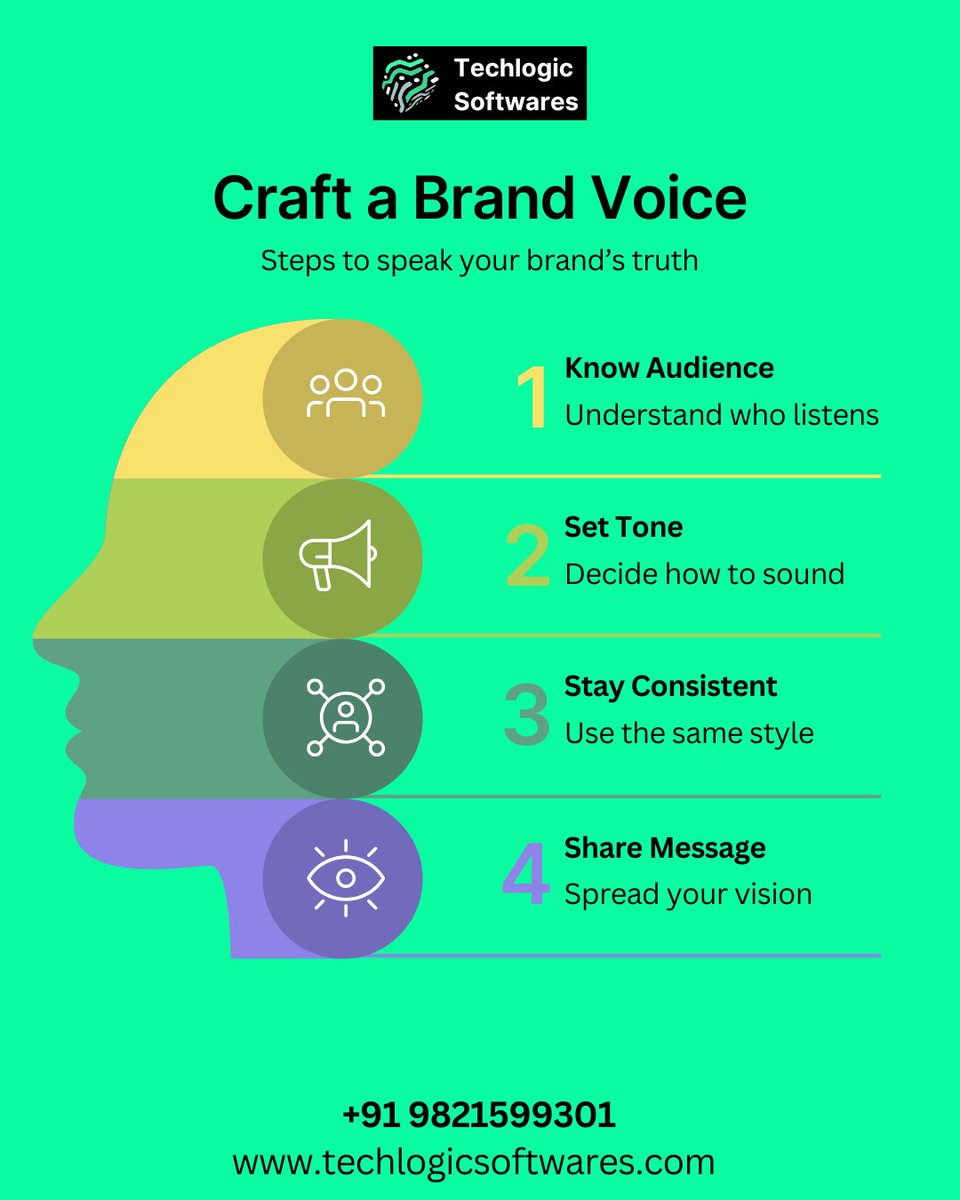 Techlogic Softwares

Craft a Brand Voice

Steps to speak your brand’s truth

1 Know Audience
Understand who listens

2 Set Tone
Decide how to sound

3 Stay Consistent
Use the same style

4 Share Message
Spread your vision

+91 9821599301
www.techlogicsoftwares.com